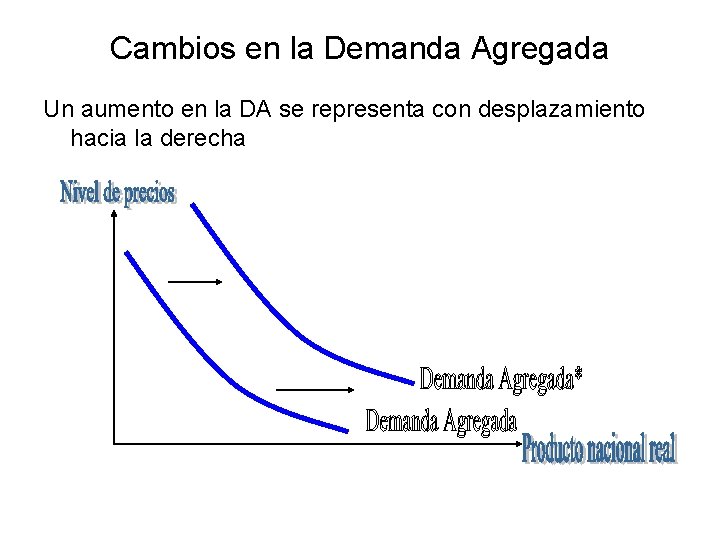 Cambios en la Demanda Agregada

Un aumento en la DA se representa con desplazamiento hacia la derecha

Nivel de precios

Demanda Agregada*

Demanda Agregada

Producto nacional real